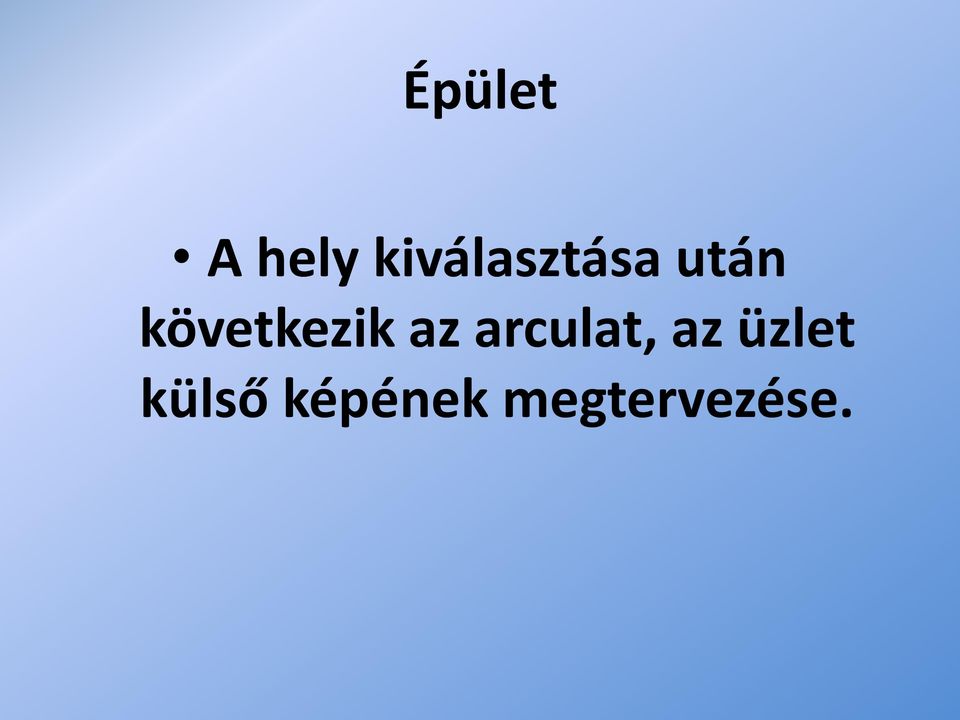 Épület

• A hely kiválasztása után következik az arculat, az üzlet külső képének megtervezése.